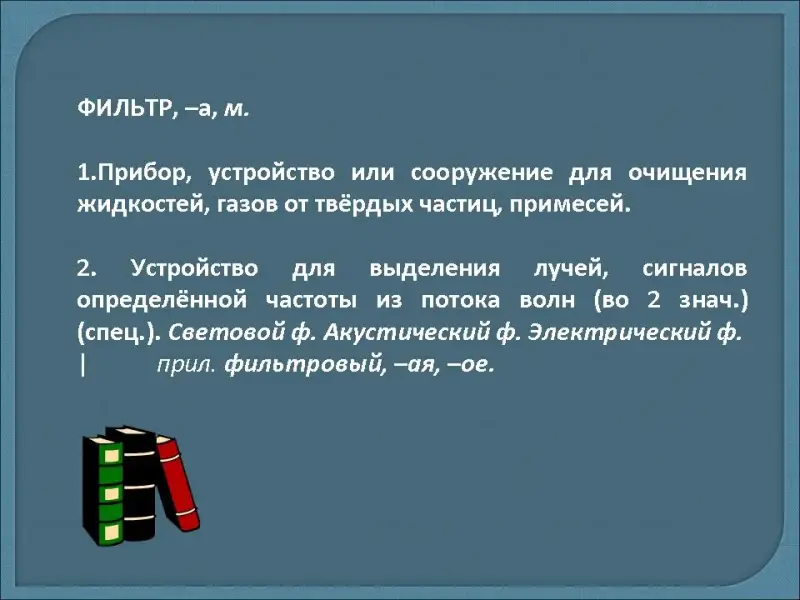 ФИЛЬТР, –а, м.

1.Прибор, устройство или сооружение для очищения жидкостей, газов от твёрдых частиц, примесей.

2. Устройство для выделения лучей, сигналов определённой частоты из потока волн (во 2 знач.) (спец.). Световой ф. Акустический ф. Электрический ф. | прил. фильтровый, –ая, –ое.